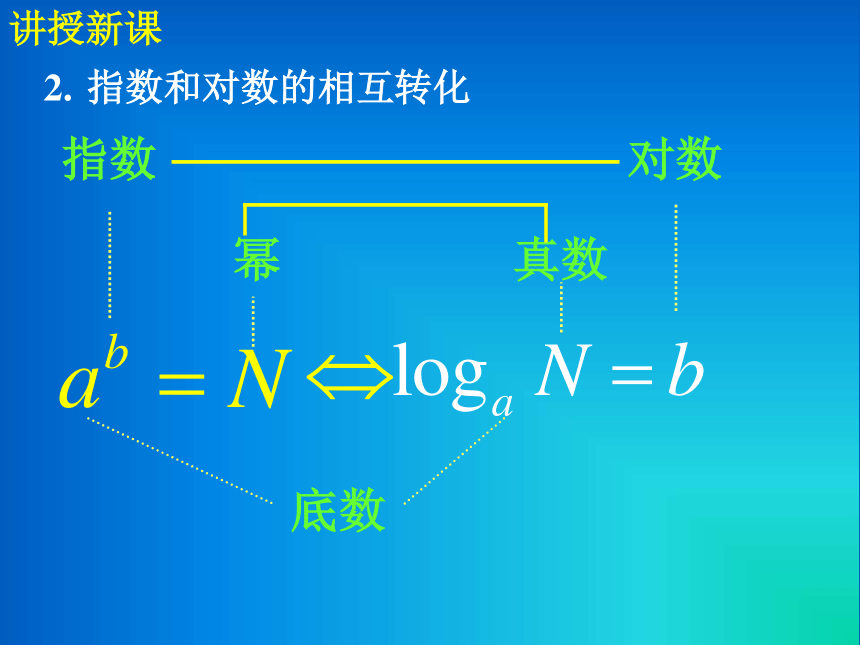 讲授新课

2. 指数和对数的相互转化

指数 对数

幂 真数

$a^b = N \Leftrightarrow \log_a N = b$

底数